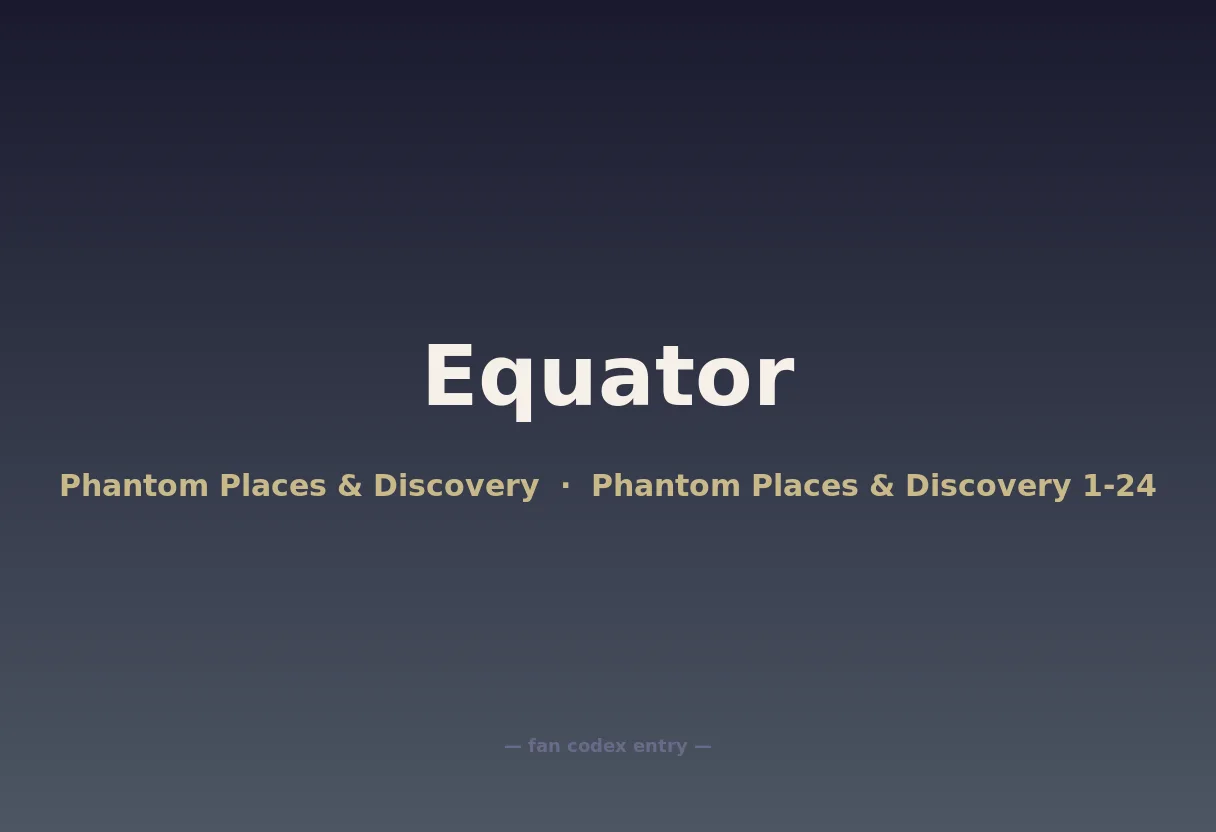 Equator

Phantom Places & Discovery · Phantom Places & Discovery 1-24

— fan codex entry —